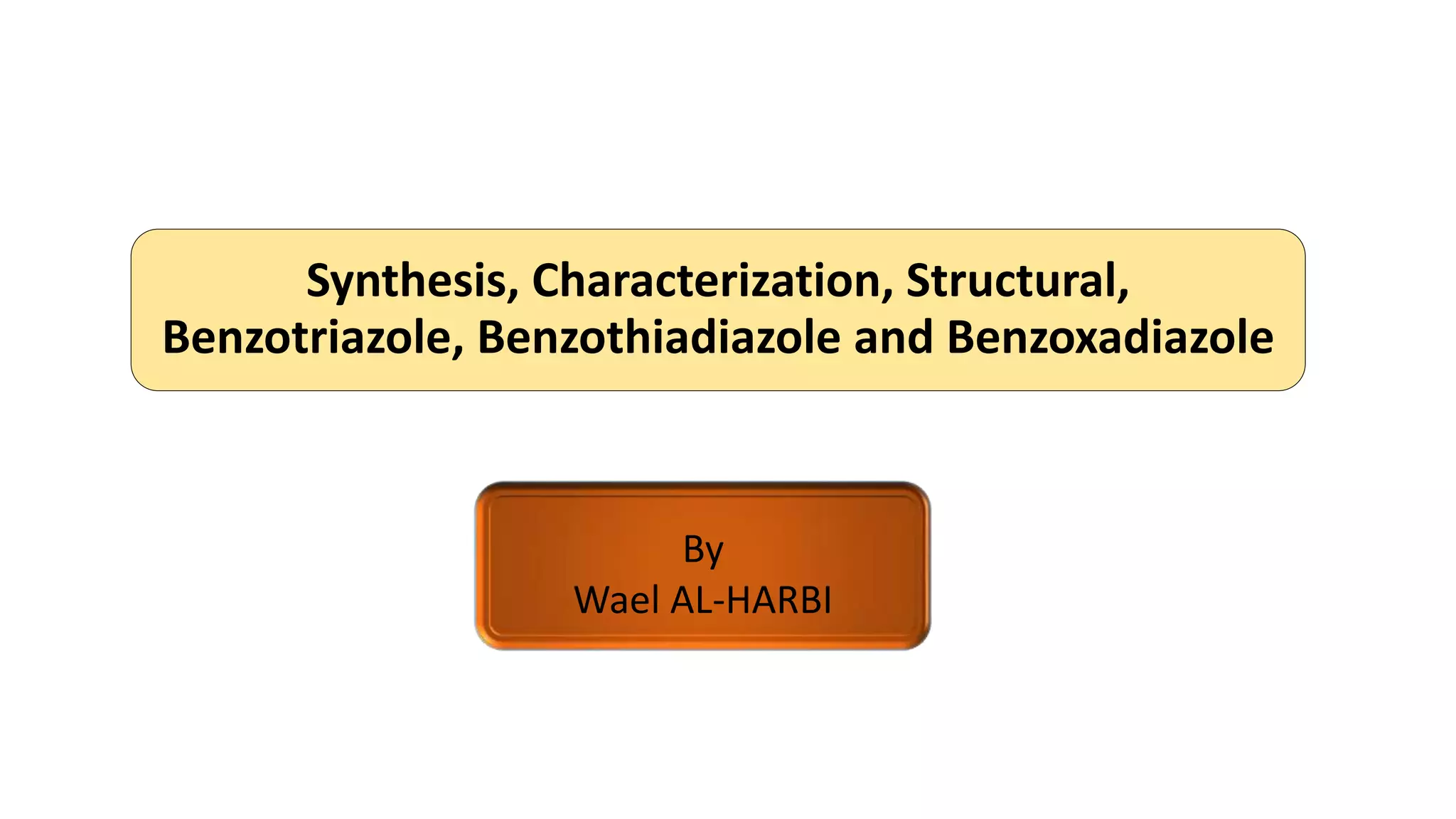 Synthesis, Characterization, Structural, Benzotriazole, Benzothiadiazole and Benzoxadiazole

By
Wael AL-HARBI